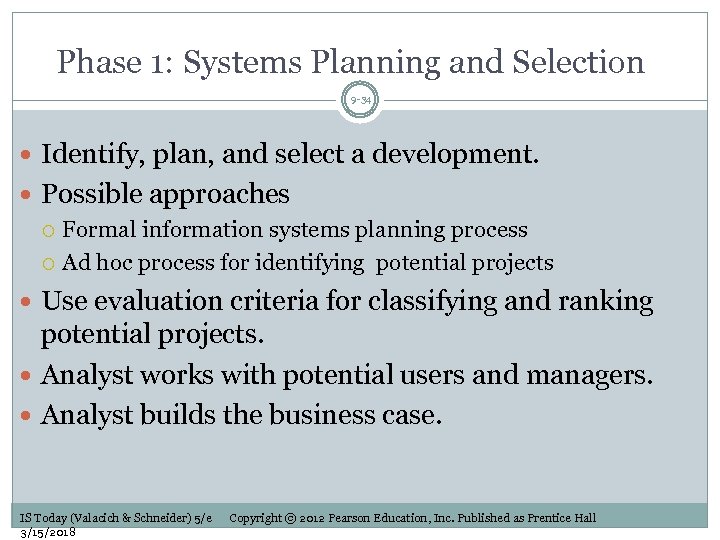 Phase 1: Systems Planning and Selection

9-34

- Identify, plan, and select a development.
- Possible approaches
  - Formal information systems planning process
  - Ad hoc process for identifying potential projects
- Use evaluation criteria for classifying and ranking potential projects.
- Analyst works with potential users and managers.
- Analyst builds the business case.

IS Today (Valacich & Schneider) 5/e Copyright © 2012 Pearson Education, Inc. Published as Prentice Hall
3/15/2018